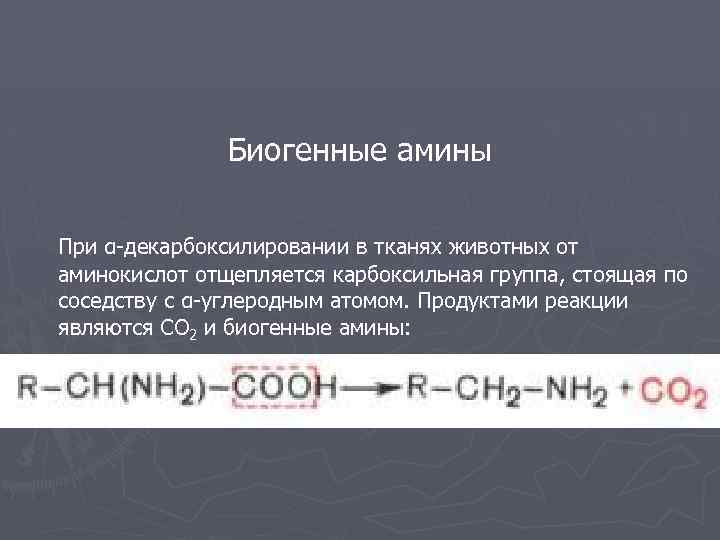 Биогенные амины

При α-декарбоксилировании в тканях животных от аминокислот отщепляется карбоксильная группа, стоящая по соседству с α-углеродным атомом. Продуктами реакции являются $CO_2$ и биогенные амины:

$R-CH(NH_2)-COOH \rightarrow R-CH_2-NH_2 + CO_2$